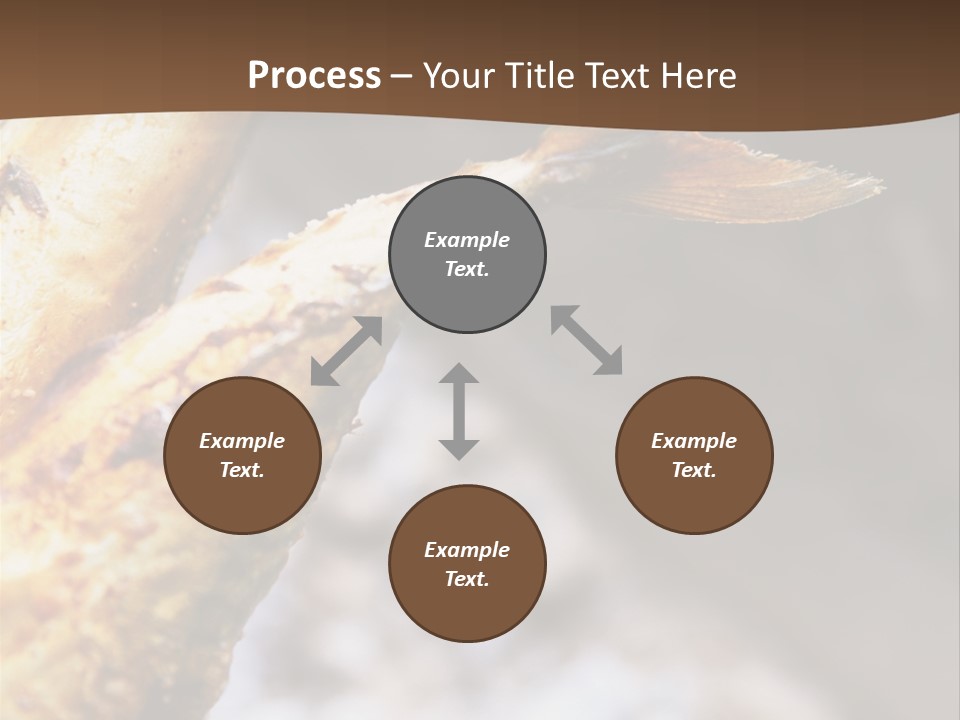 Process – Your Title Text Here

Example Text.

Example Text.

Example Text.

Example Text.